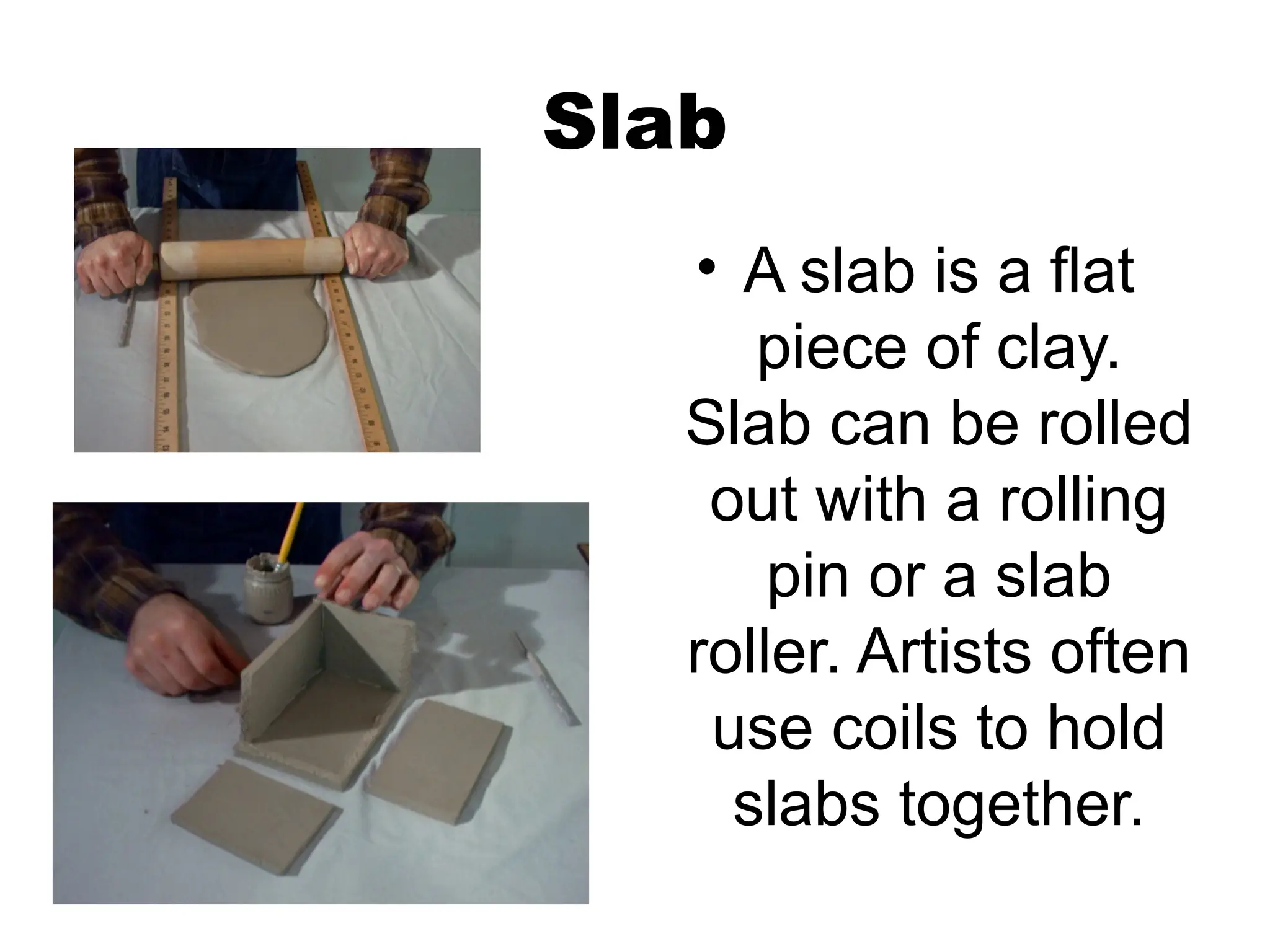 Slab

• A slab is a flat piece of clay. Slab can be rolled out with a rolling pin or a slab roller. Artists often use coils to hold slabs together.